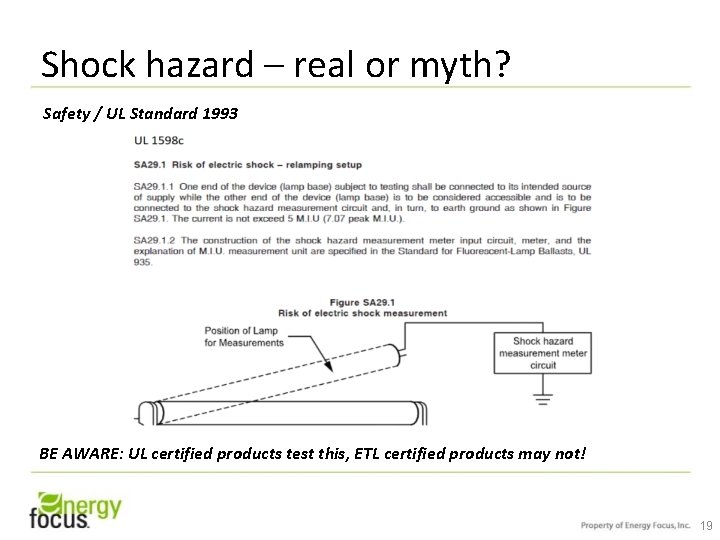 Shock hazard – real or myth?

Safety / UL Standard 1993

UL 1598c

SA29.1 Risk of electric shock – relamping setup

SA29.1.1 One end of the device (lamp base) subject to testing shall be connected to its intended source of supply while the other end of the device (lamp base) is to be considered accessible and is to be connected to the shock hazard measurement circuit and, in turn, to earth ground as shown in Figure SA29.1. The current is not exceed 5 M.I.U (7.07 peak M.I.U.).

SA29.1.2 The construction of the shock hazard measurement meter input circuit, meter, and the explanation of M.I.U. measurement unit are specified in the Standard for Fluorescent-Lamp Ballasts, UL 935.

Figure SA29.1
Risk of electric shock measurement

Position of Lamp for Measurements

Shock hazard measurement meter circuit

BE AWARE: UL certified products test this, ETL certified products may not!

energy focus

Property of Energy Focus, Inc. 19